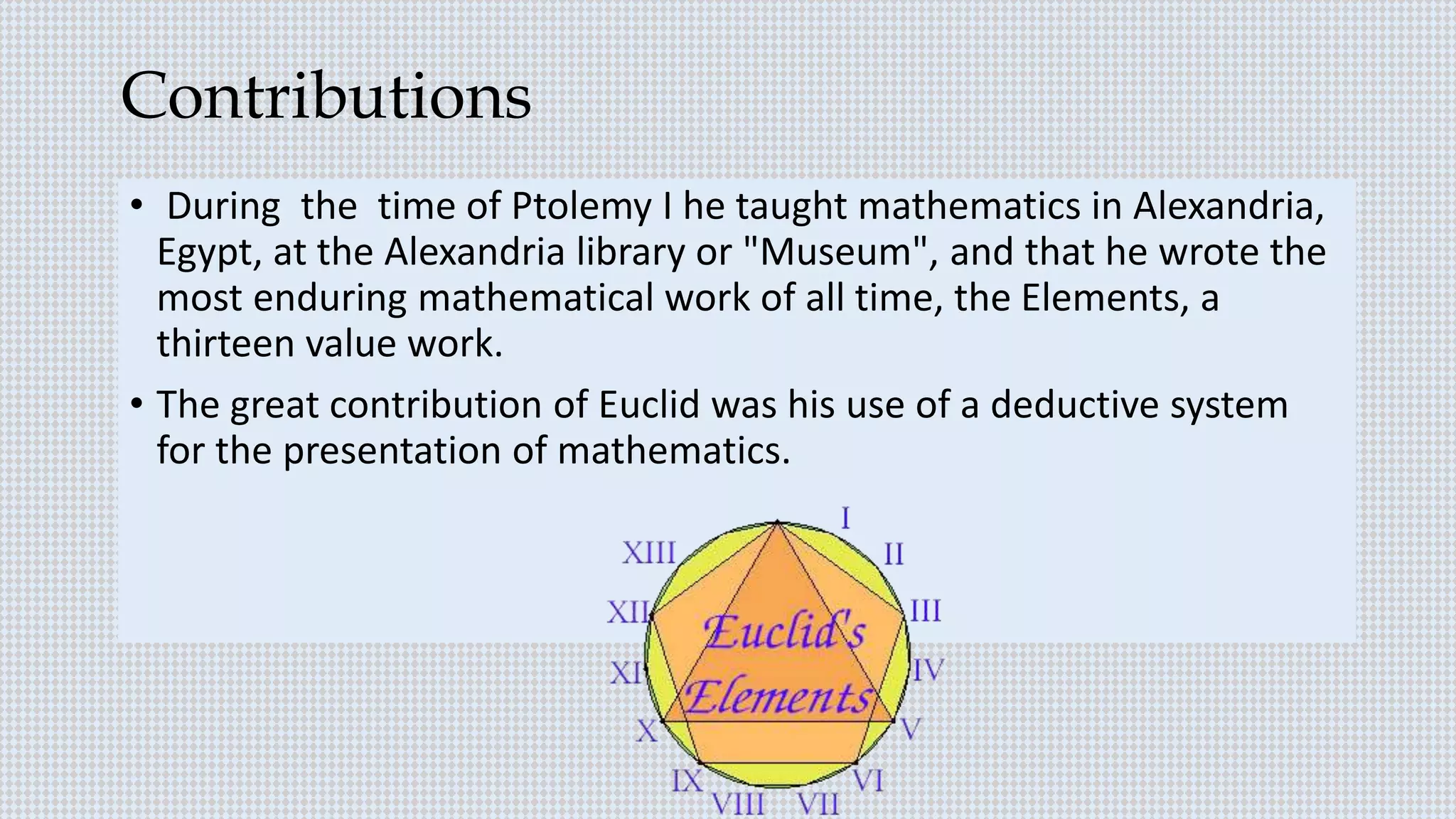 Contributions

• During the time of Ptolemy I he taught mathematics in Alexandria, Egypt, at the Alexandria library or "Museum", and that he wrote the most enduring mathematical work of all time, the Elements, a thirteen value work.

• The great contribution of Euclid was his use of a deductive system for the presentation of mathematics.

I
II
III
IV
V
VI
VII
VIII
IX
X
XI
XII
XIII
Euclid's Elements